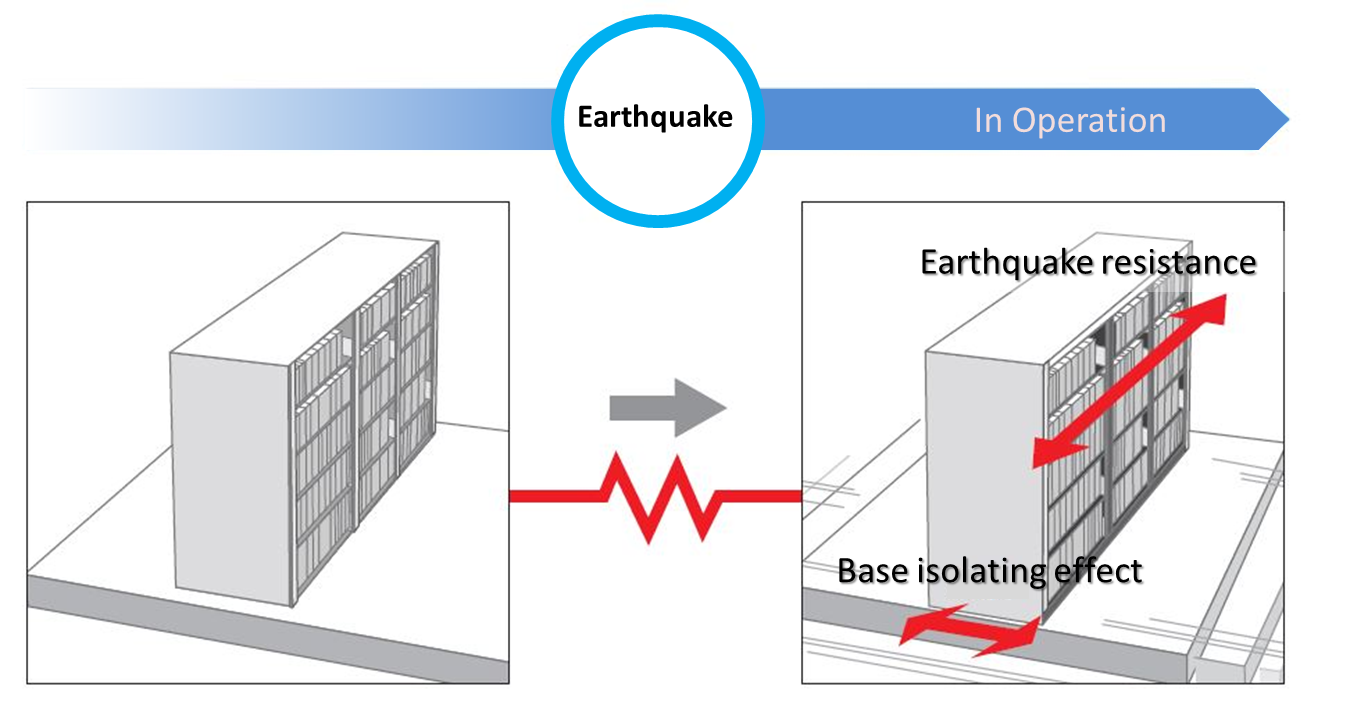 Earthquake

In Operation

Earthquake resistance

Base isolating effect